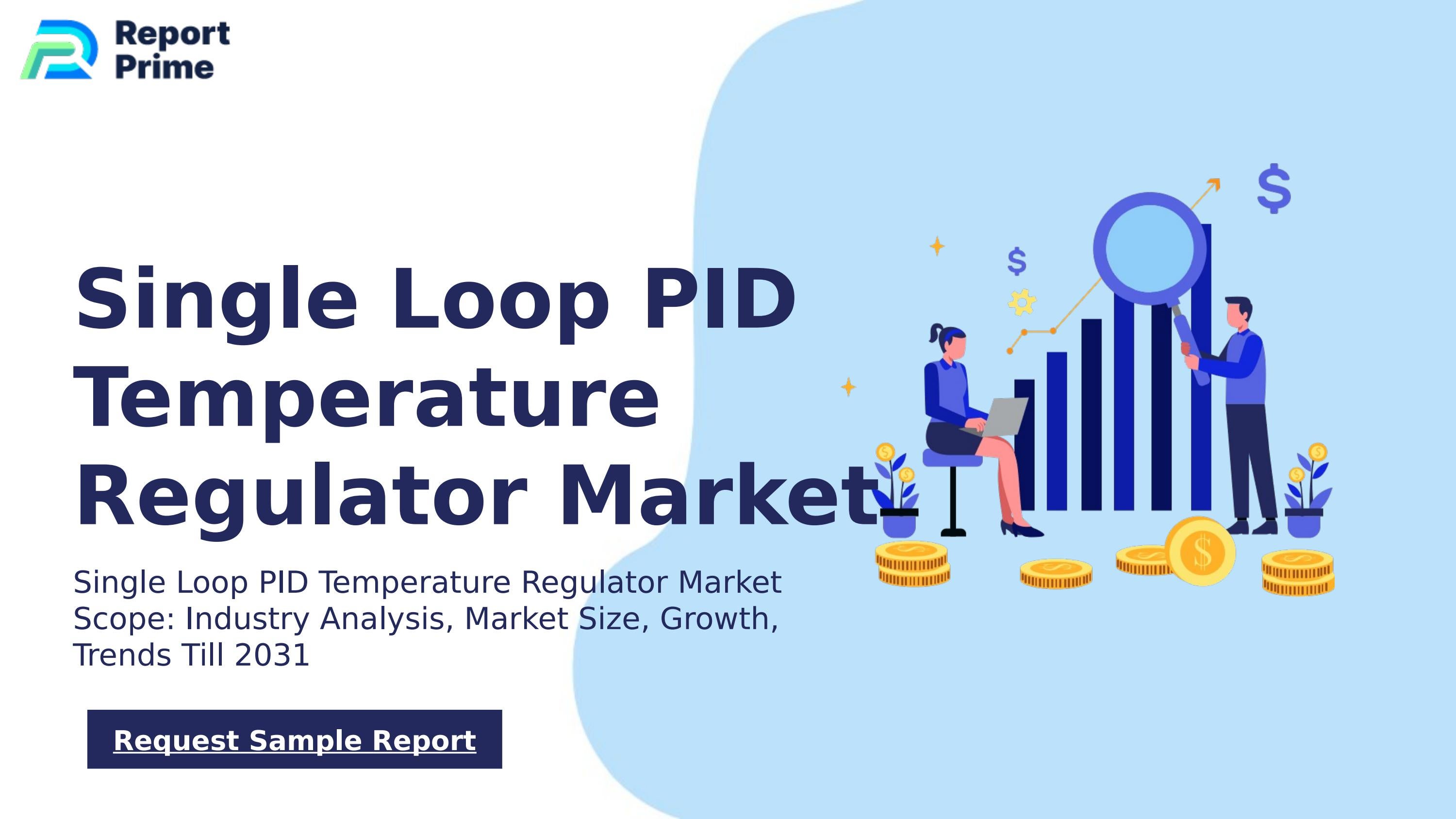 Report Prime

Single Loop PID Temperature Regulator Market

Single Loop PID Temperature Regulator Market Scope: Industry Analysis, Market Size, Growth, Trends Till 2031

Request Sample Report